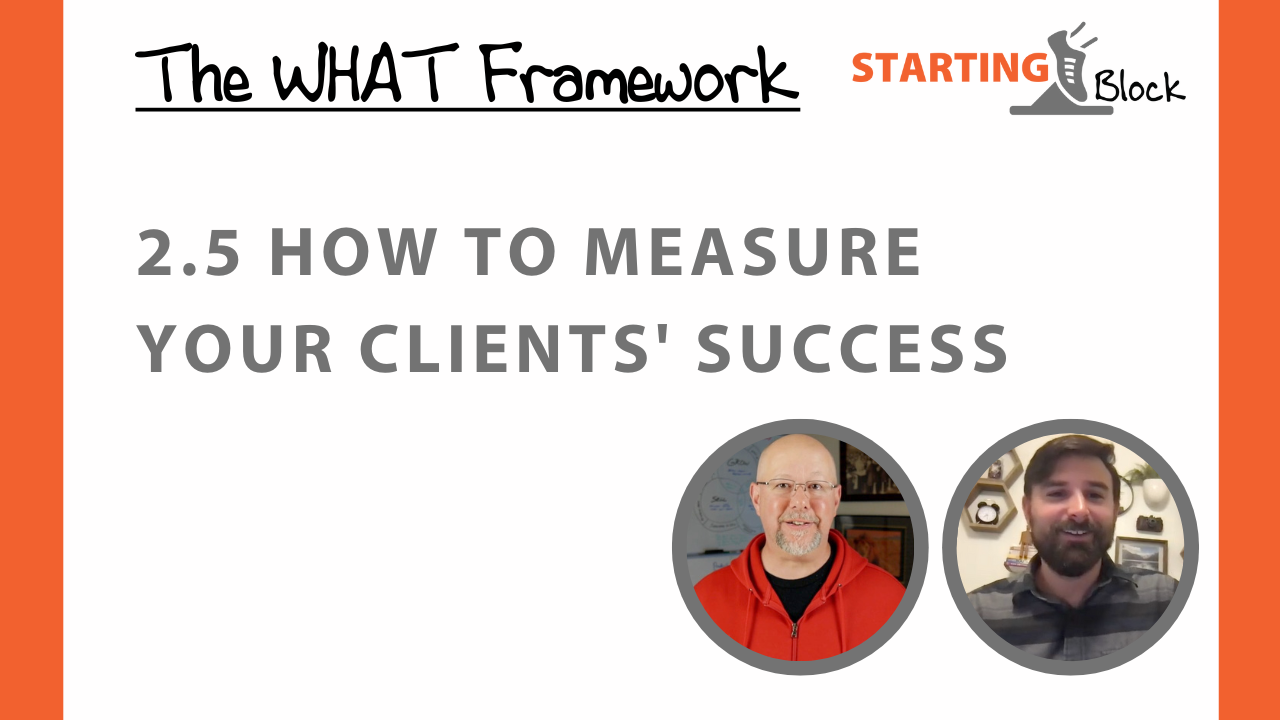 The WHAT Framework

STARTING Block

2.5 HOW TO MEASURE YOUR CLIENTS' SUCCESS